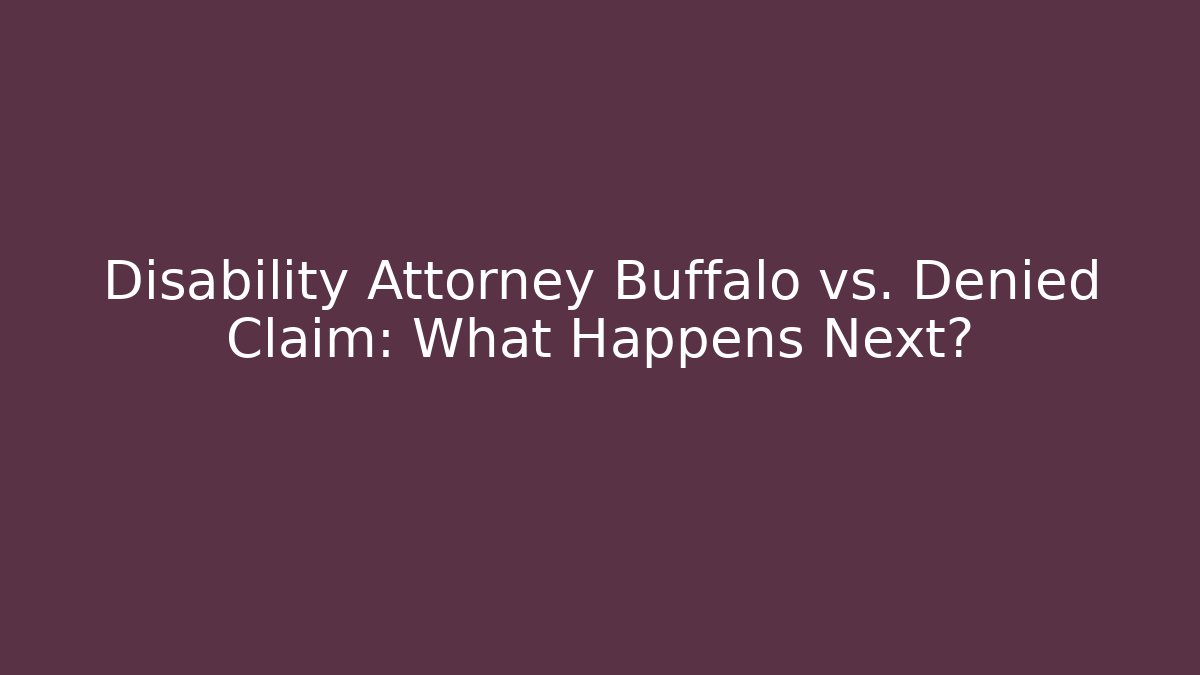 Disability Attorney Buffalo vs. Denied Claim: What Happens Next?